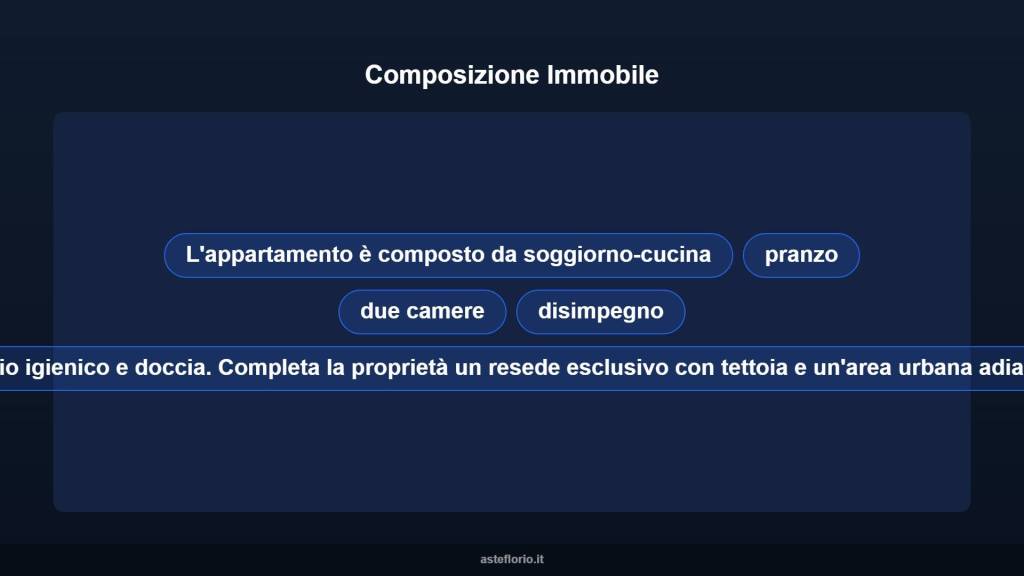 Composizione Immobile

L'appartamento è composto da soggiorno-cucina

pranzo

due camere

disimpegno

io igienico e doccia. Completa la proprietà un resede esclusivo con tettoia e un'area urbana adia

asteflorio.it